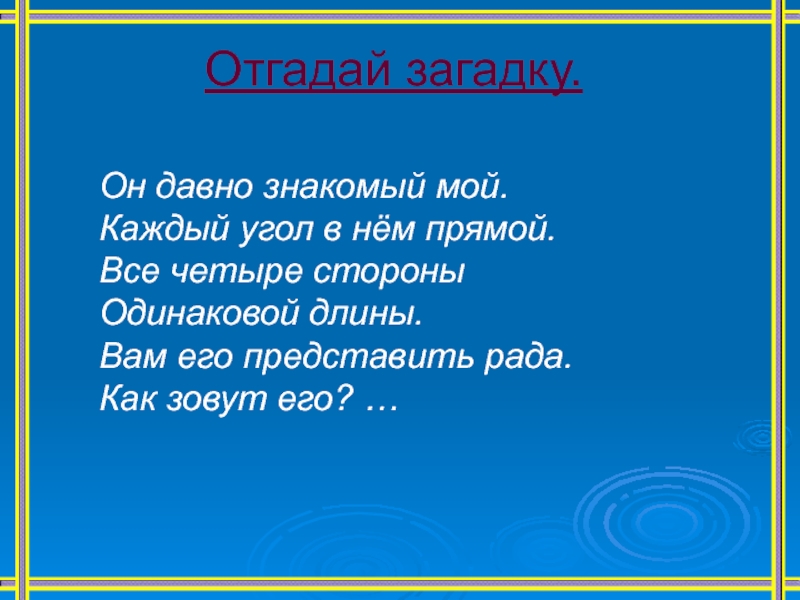 Отгадай загадку.

Он давно знакомый мой.
Каждый угол в нём прямой.
Все четыре стороны
Одинаковой длины.
Вам его представить рада.
Как зовут его? …